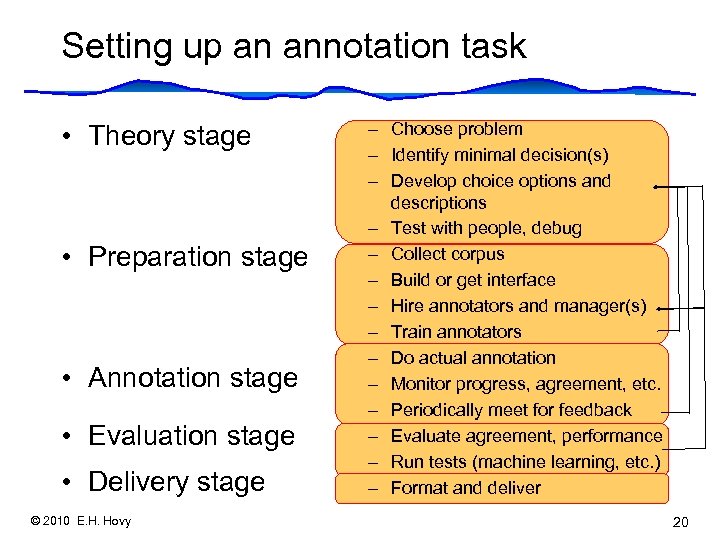 Setting up an annotation task

• Theory stage

• Preparation stage

• Annotation stage

• Evaluation stage

• Delivery stage

– Choose problem
– Identify minimal decision(s)
– Develop choice options and descriptions
– Test with people, debug

– Collect corpus
– Build or get interface
– Hire annotators and manager(s)
– Train annotators

– Do actual annotation
– Monitor progress, agreement, etc.
– Periodically meet for feedback

– Evaluate agreement, performance
– Run tests (machine learning, etc.)

– Format and deliver

© 2010 E.H. Hovy

20